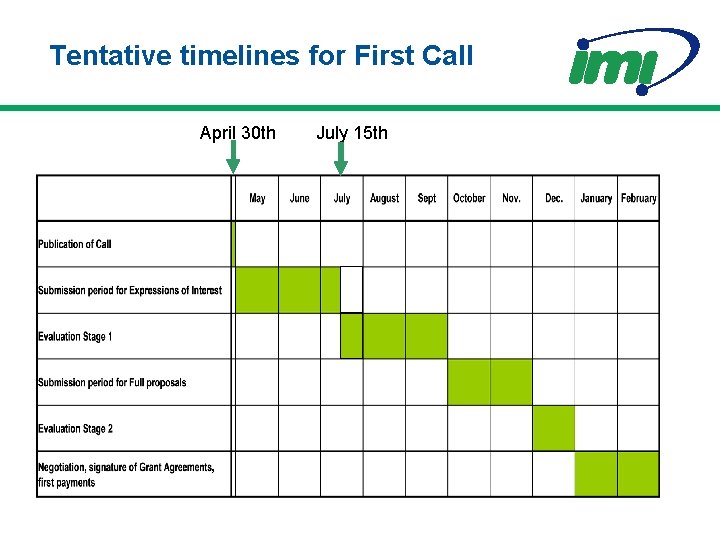 Tentative timelines for First Call

imi

April 30th July 15th

| | May | June | July | August | Sept | October | Nov. | Dec. | January | February |
|---|---|---|---|---|---|---|---|---|---|---|
| Publication of Call | | | | | | | | | | |
| Submission period for Expressions of Interest | | | | | | | | | | |
| Evaluation Stage 1 | | | | | | | | | | |
| Submission period for Full proposals | | | | | | | | | | |
| Evaluation Stage 2 | | | | | | | | | | |
| Negotiation, signature of Grant Agreements, first payments | | | | | | | | | | |